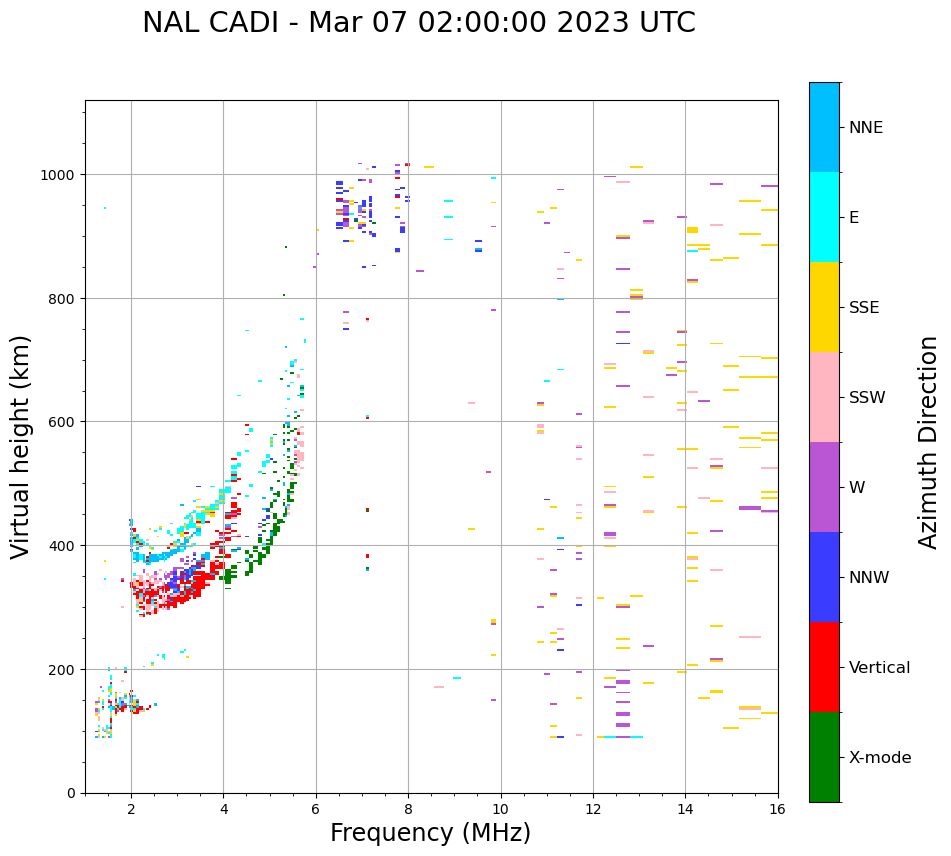 NAL CADI - Mar 07 02:00:00 2023 UTC

Virtual height (km)

1000
800
600
400
200
0

2
4
6
8
10
12
14
16

Frequency (MHz)

NNE
E
SSE
SSW
W
NNW
Vertical
X-mode

Azimuth Direction